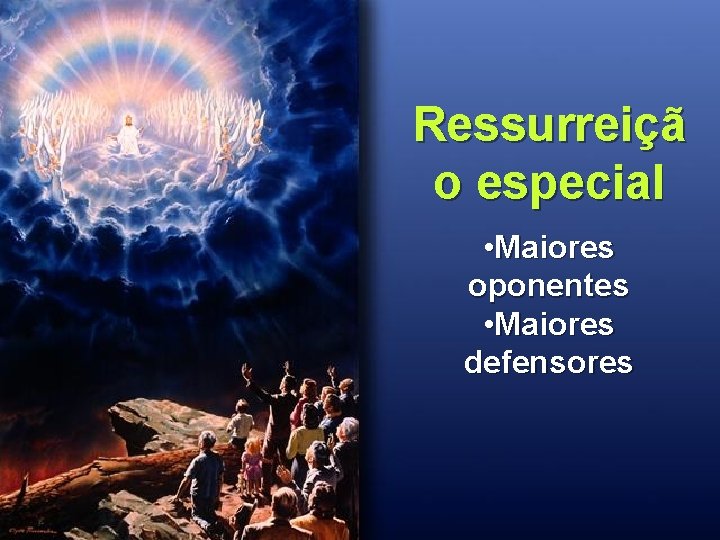 Ressurreição especial

•Maiores oponentes
•Maiores defensores